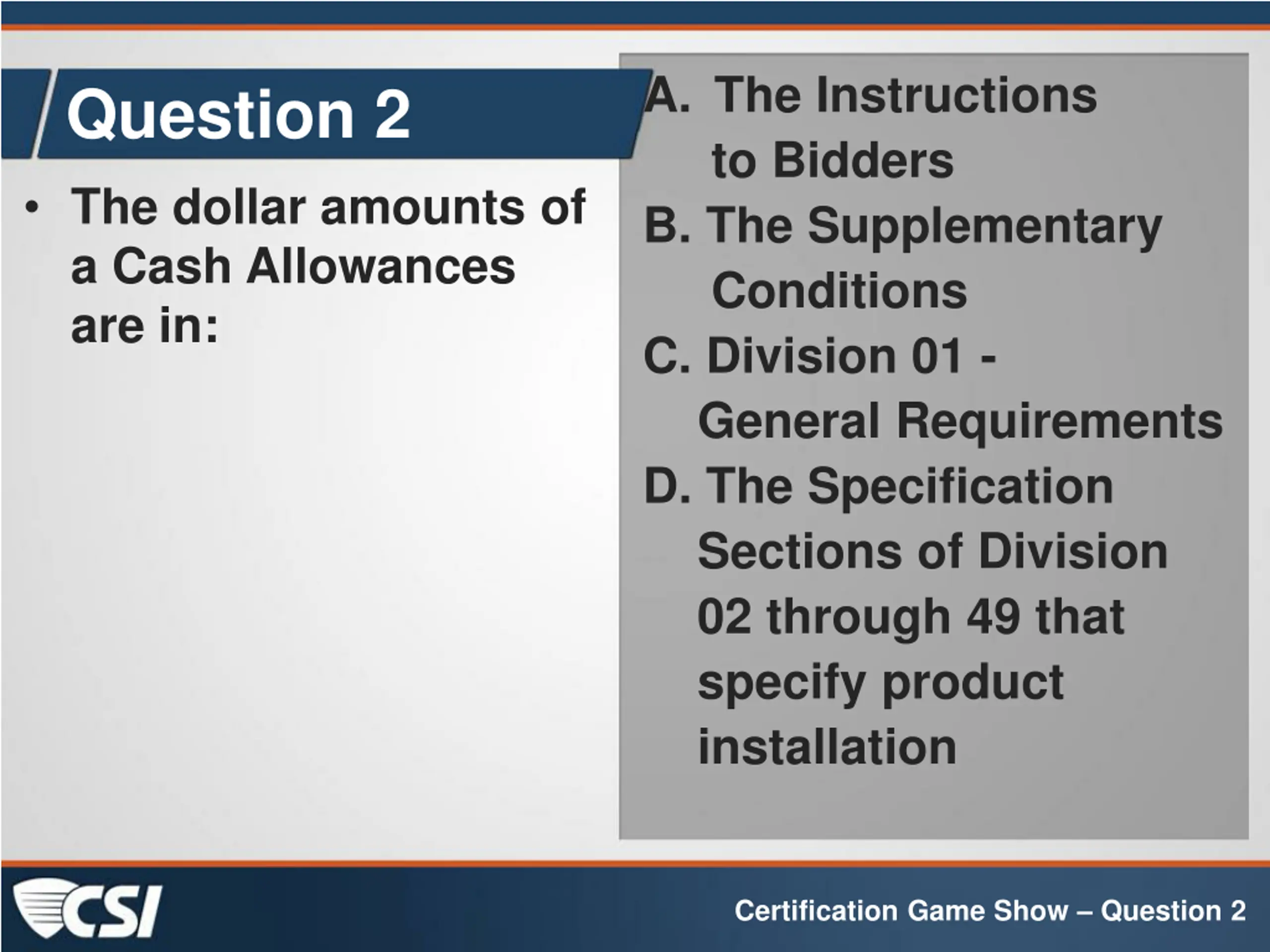 Question 2

• The dollar amounts of a Cash Allowances are in:

A. The Instructions to Bidders
B. The Supplementary Conditions
C. Division 01 - General Requirements
D. The Specification Sections of Division 02 through 49 that specify product installation

CSI

Certification Game Show – Question 2